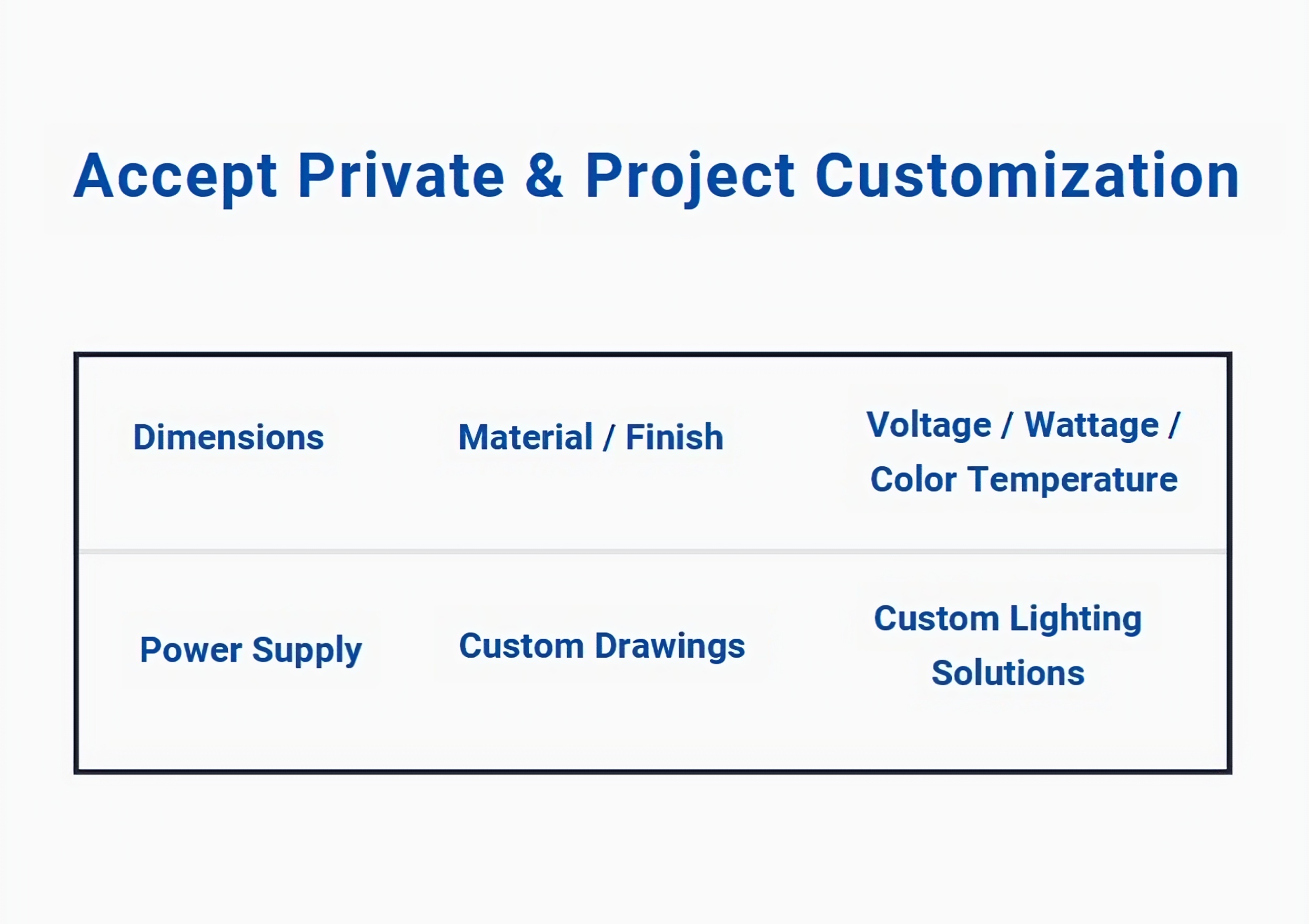 Accept Private & Project Customization

| Dimensions | Material / Finish | Voltage / Wattage / Color Temperature |
|---|---|---|
| Power Supply | Custom Drawings | Custom Lighting Solutions |